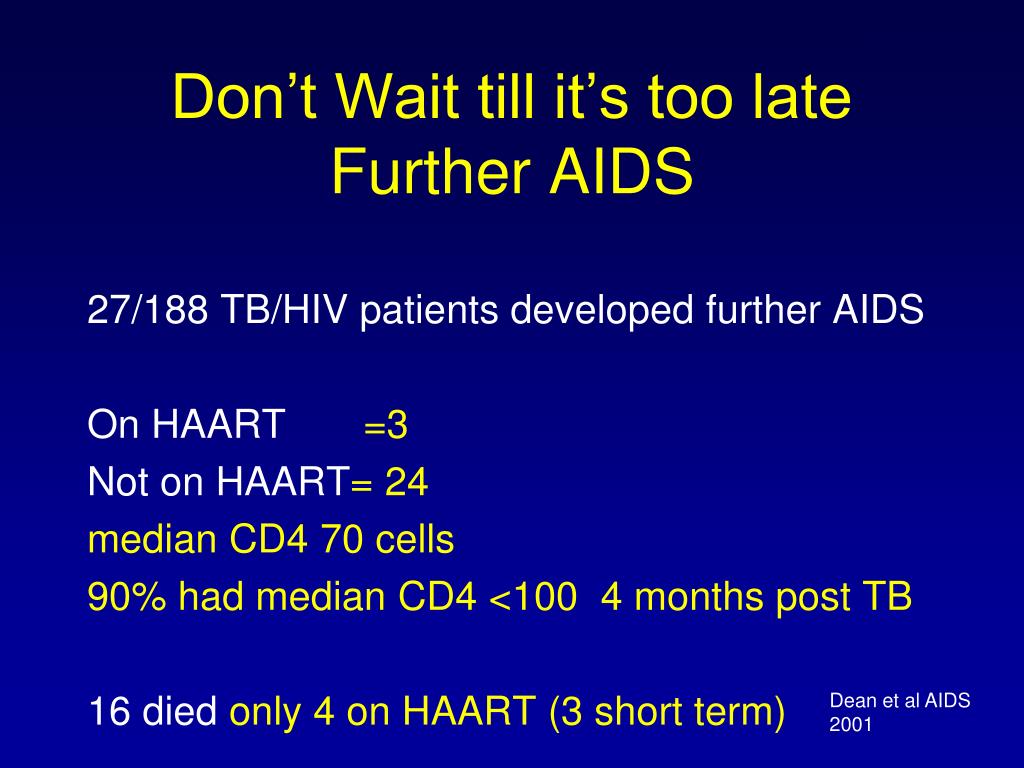 Don’t Wait till it’s too late
Further AIDS

27/188 TB/HIV patients developed further AIDS

On HAART =3
Not on HAART= 24
median CD4 70 cells
90% had median CD4 <100 4 months post TB

16 died only 4 on HAART (3 short term)

Dean et al AIDS 2001